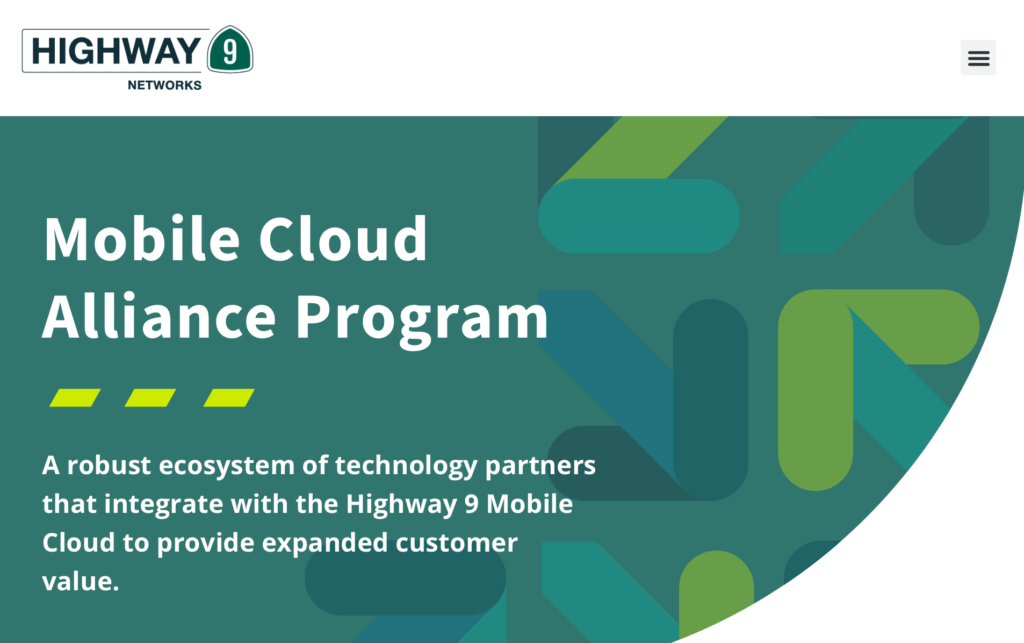 HIGHWAY 9
NETWORKS

Mobile Cloud Alliance Program

A robust ecosystem of technology partners that integrate with the Highway 9 Mobile Cloud to provide expanded customer value.